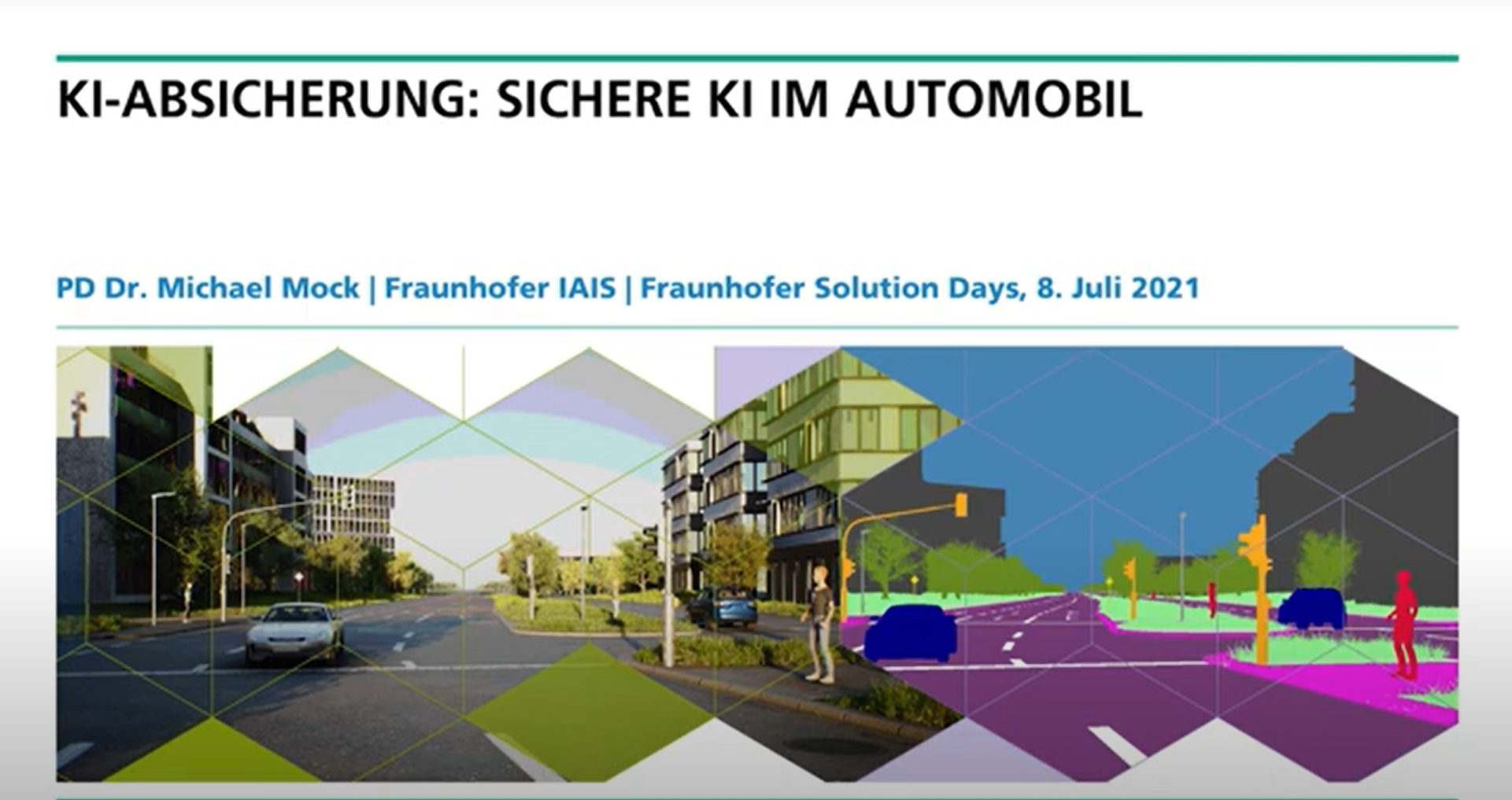 KI-ABSICHERUNG: SICHERE KI IM AUTOMOBIL

PD Dr. Michael Mock | Fraunhofer IAIS | Fraunhofer Solution Days, 8. Juli 2021